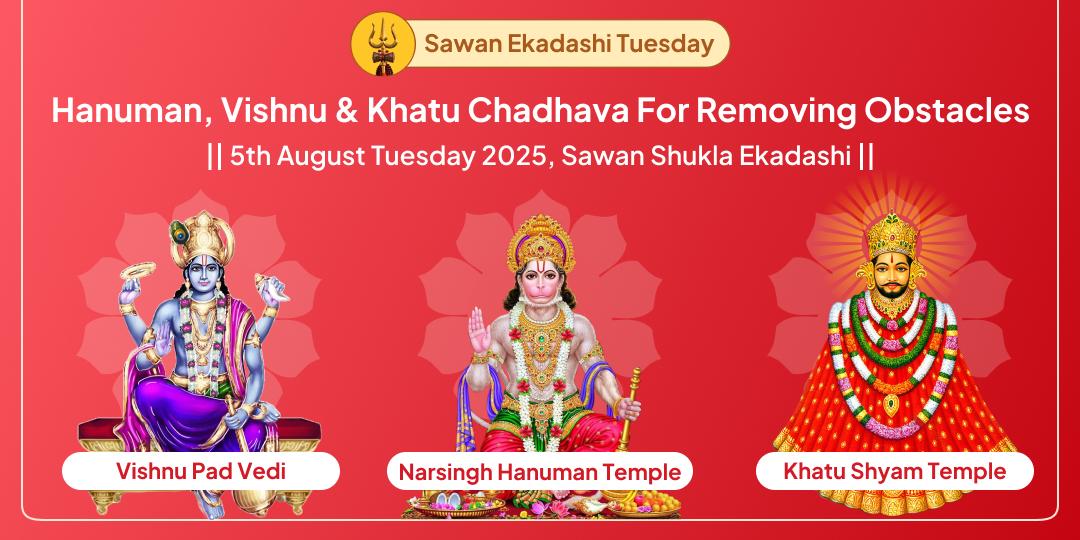 Sawan Ekadashi Tuesday

Hanuman, Vishnu & Khatu Chadhava For Removing Obstacles

|| 5th August Tuesday 2025, Sawan Shukla Ekadashi ||

Vishnu Pad Vedi

Narsingh Hanuman Temple

Khatu Shyam Temple